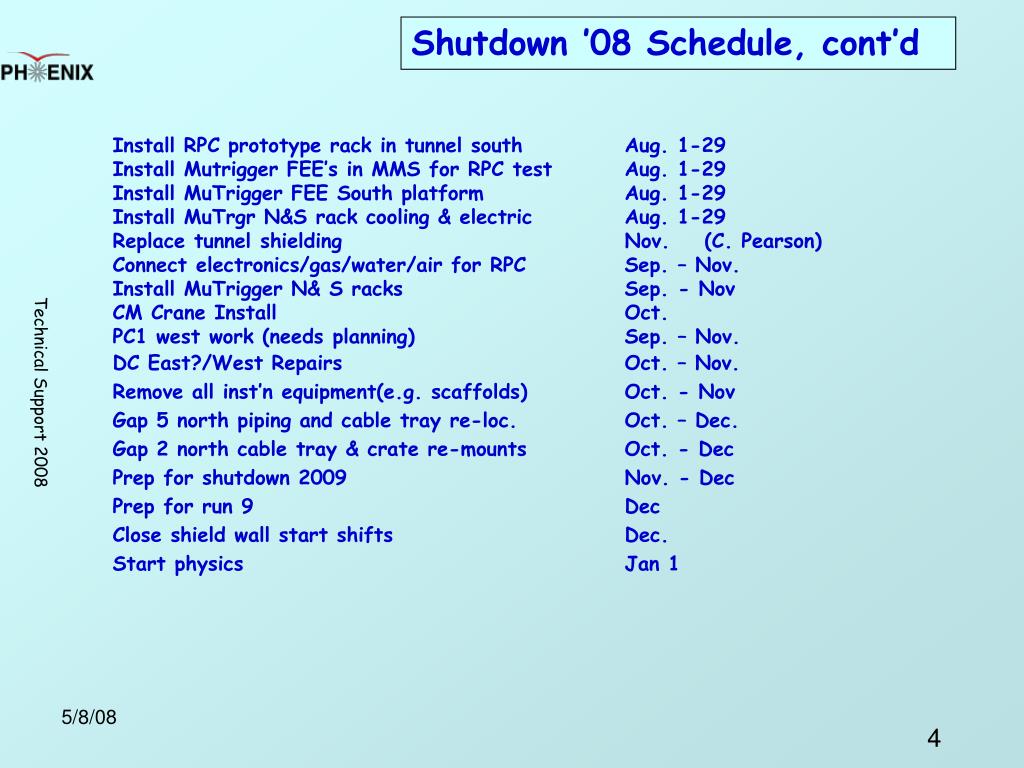 PHENIX

Shutdown ’08 Schedule, cont’d

Technical Support 2008

| | |
|---|---|
| Install RPC prototype rack in tunnel south | Aug. 1-29 |
| Install Mutrigger FEE’s in MMS for RPC test | Aug. 1-29 |
| Install MuTrigger FEE South platform | Aug. 1-29 |
| Install MuTrgr N&S rack cooling & electric | Aug. 1-29 |
| Replace tunnel shielding | Nov. (C. Pearson) |
| Connect electronics/gas/water/air for RPC | Sep. – Nov. |
| Install MuTrigger N& S racks | Sep. - Nov |
| CM Crane Install | Oct. |
| PC1 west work (needs planning) | Sep. – Nov. |
| DC East?/West Repairs | Oct. – Nov. |
| Remove all inst’n equipment(e.g. scaffolds) | Oct. - Nov |
| Gap 5 north piping and cable tray re-loc. | Oct. – Dec. |
| Gap 2 north cable tray & crate re-mounts | Oct. - Dec |
| Prep for shutdown 2009 | Nov. - Dec |
| Prep for run 9 | Dec |
| Close shield wall start shifts | Dec. |
| Start physics | Jan 1 |

5/8/08

4